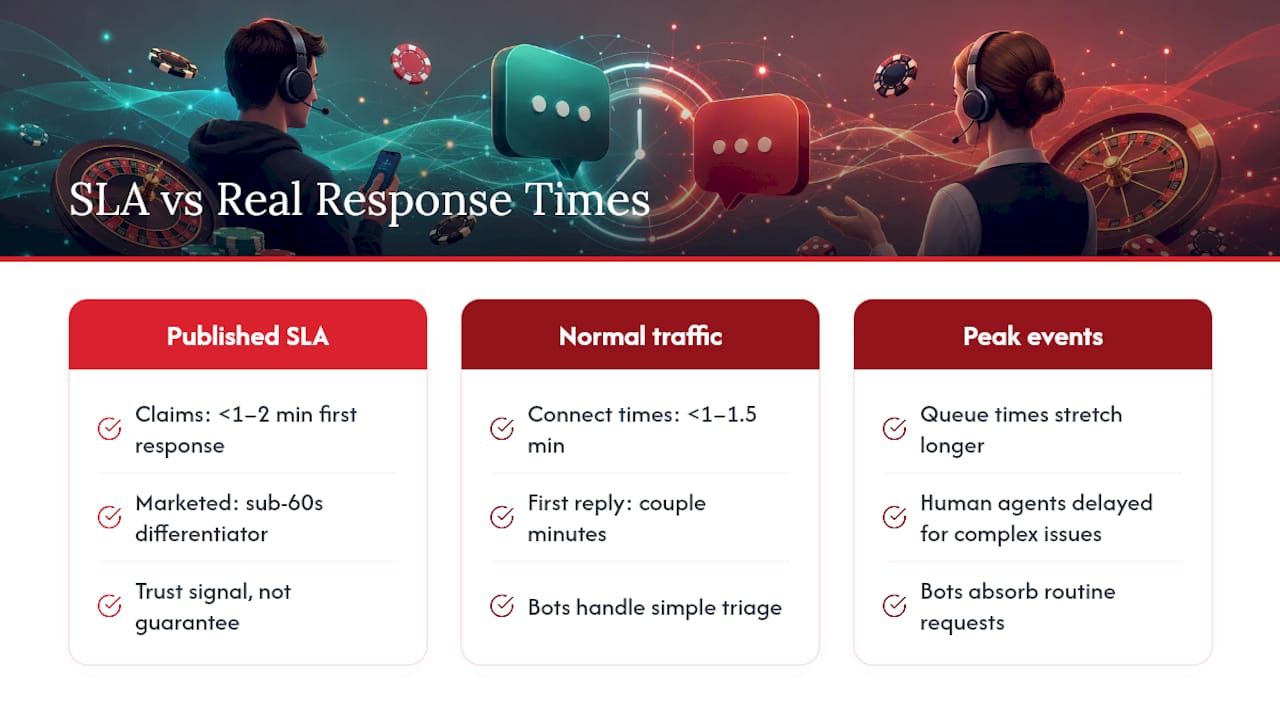 SLA vs Real Response Times

Published SLA

Claims: <1–2 min first response

Marketed: sub-60s differentiator

Trust signal, not guarantee

Normal traffic

Connect times: <1–1.5 min

First reply: couple minutes

Bots handle simple triage

Peak events

Queue times stretch longer

Human agents delayed for complex issues

Bots absorb routine requests